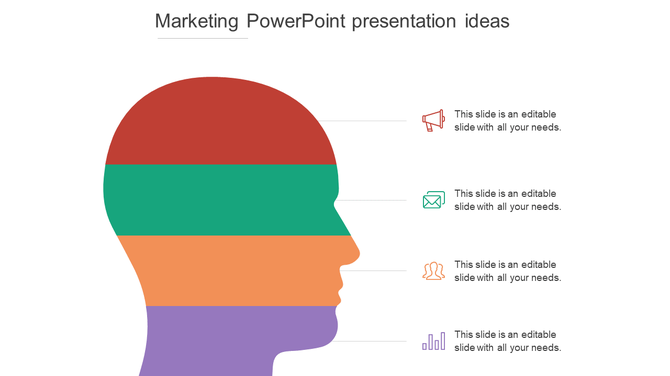 Marketing PowerPoint presentation ideas

This slide is an editable slide with all your needs.

This slide is an editable slide with all your needs.

This slide is an editable slide with all your needs.

This slide is an editable slide with all your needs.